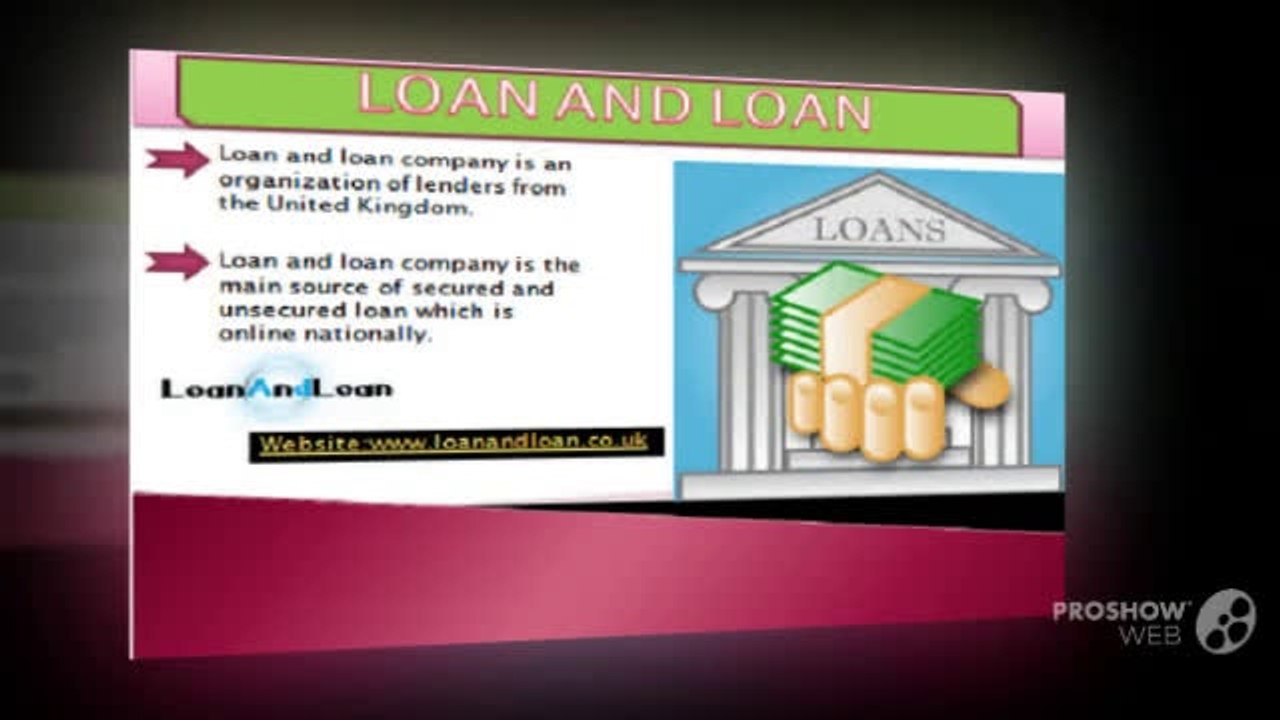 LOAN AND LOAN

Loan and loan company is an organization of lenders from the United Kingdom.

Loan and loan company is the main source of secured and unsecured loan which is online nationally.

LoanAndLoan

Website:www.loanandloan.co.uk

LOANS

PROSHOW WEB